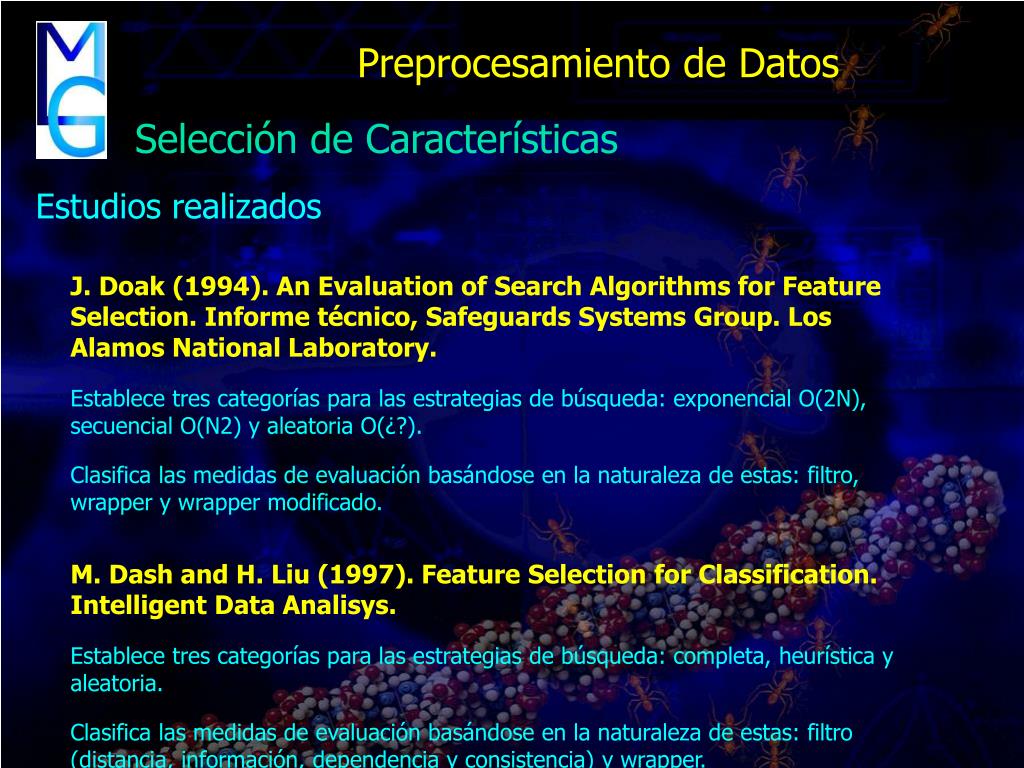 MG

Preprocesamiento de Datos

Selección de Características

Estudios realizados

J. Doak (1994). An Evaluation of Search Algorithms for Feature Selection. Informe técnico, Safeguards Systems Group. Los Alamos National Laboratory.

Establece tres categorías para las estrategias de búsqueda: exponencial O(2N), secuencial O(N2) y aleatoria O(¿?).

Clasifica las medidas de evaluación basándose en la naturaleza de estas: filtro, wrapper y wrapper modificado.

M. Dash and H. Liu (1997). Feature Selection for Classification. Intelligent Data Analisys.

Establece tres categorías para las estrategias de búsqueda: completa, heurística y aleatoria.

Clasifica las medidas de evaluación basándose en la naturaleza de estas: filtro (distancia, información, dependencia y consistencia) y wrapper.